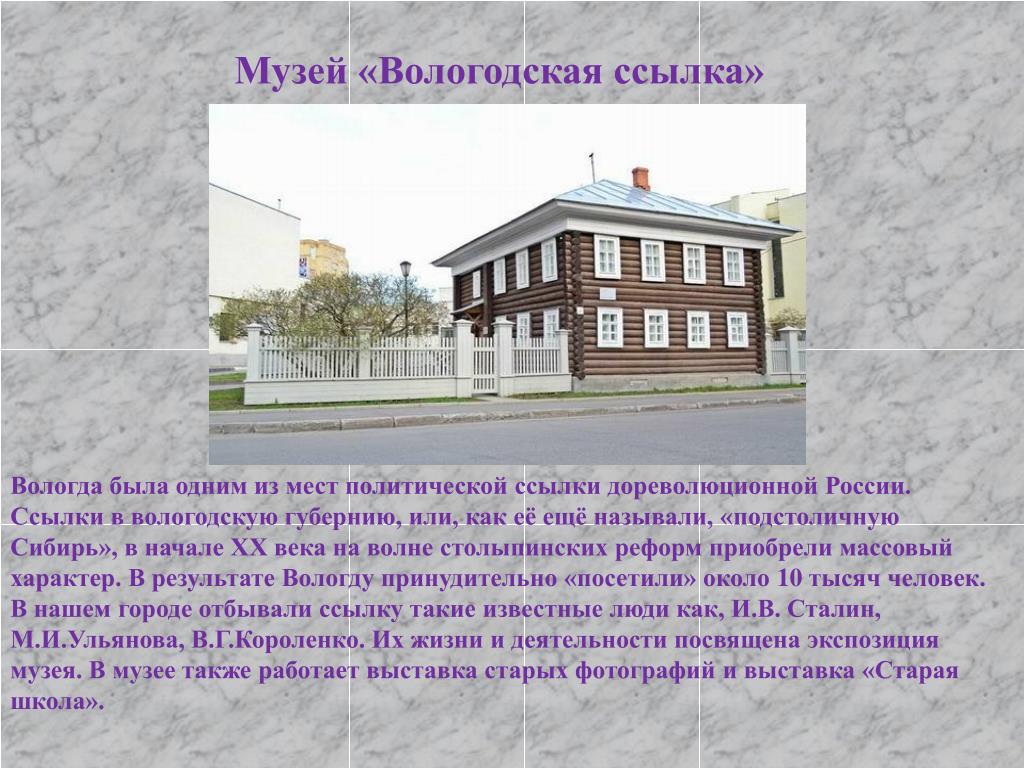 Музей «Вологодская ссылка»

Вологда была одним из мест политической ссылки дореволюционной России. Ссылки в вологодскую губернию, или, как её ещё называли, «подстоличную Сибирь», в начале XX века на волне столыпинских реформ приобрели массовый характер. В результате Вологду принудительно «посетили» около 10 тысяч человек. В нашем городе отбывали ссылку такие известные люди как, И.В. Сталин, М.И.Ульянова, В.Г.Короленко. Их жизни и деятельности посвящена экспозиция музея. В музее также работает выставка старых фотографий и выставка «Старая школа».